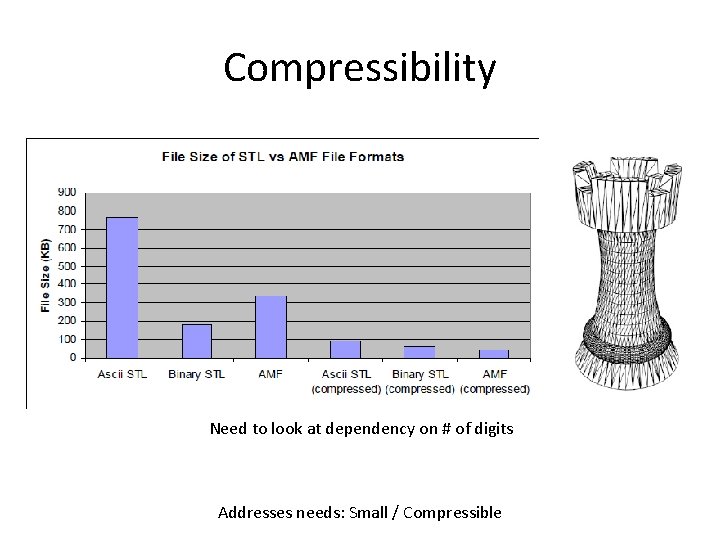 Compressibility

File Size of STL vs AMF File Formats

File Size (KB)

900
800
700
600
500
400
300
200
100
0

Ascii STL
Binary STL
AMF
Ascii STL (compressed)
Binary STL (compressed)
AMF (compressed)

Need to look at dependency on # of digits

Addresses needs: Small / Compressible